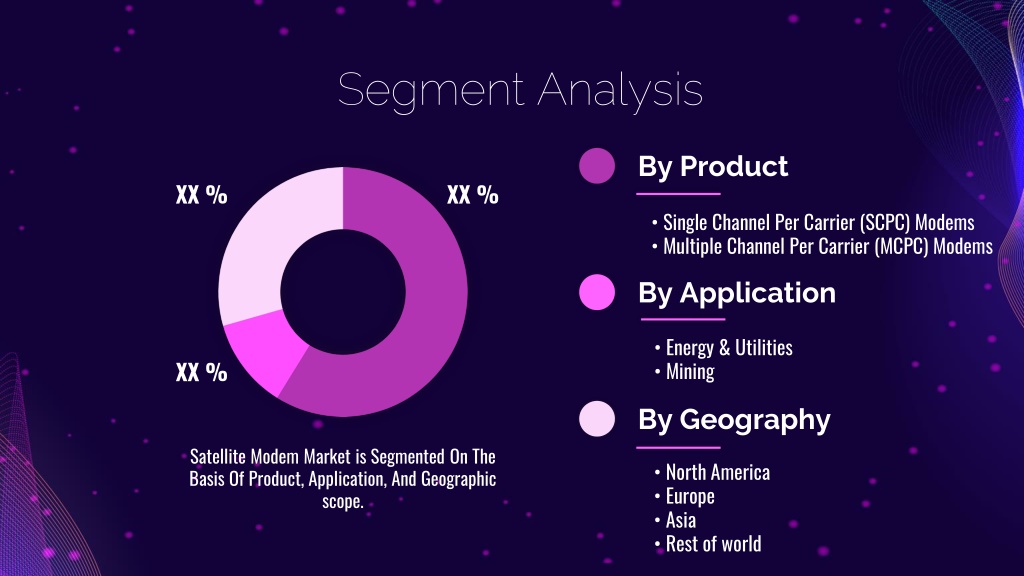 Segment Analysis

XX %

XX %

XX %

Satellite Modem Market is Segmented On The Basis Of Product, Application, And Geographic scope.

By Product

• Single Channel Per Carrier (SCPC) Modems
• Multiple Channel Per Carrier (MCPC) Modems

By Application

• Energy & Utilities
• Mining

By Geography

• North America
• Europe
• Asia
• Rest of world